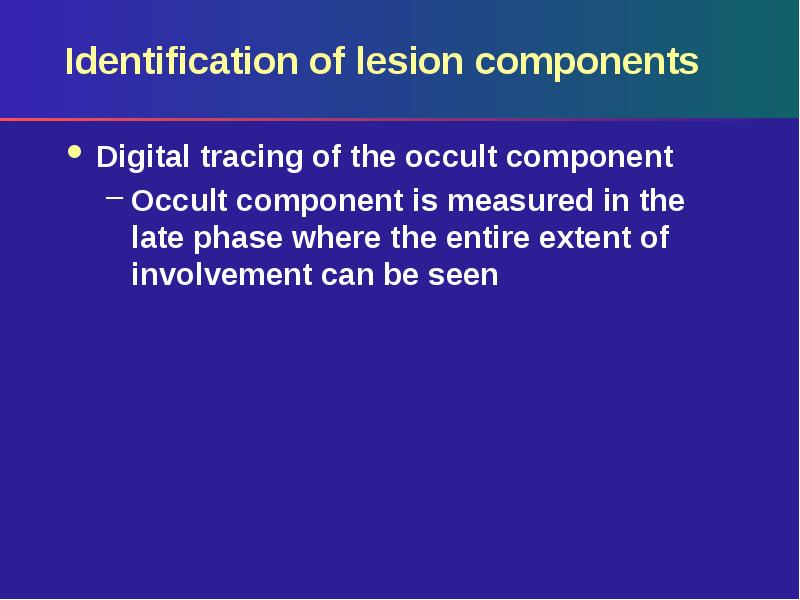 Identification of lesion components

• Digital tracing of the occult component
  – Occult component is measured in the late phase where the entire extent of involvement can be seen